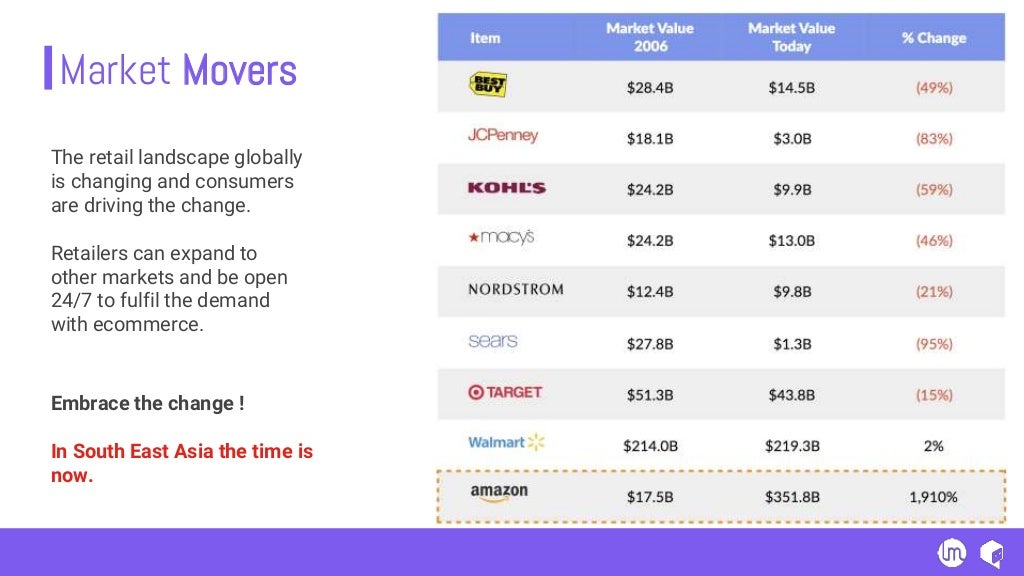 Market Movers

The retail landscape globally is changing and consumers are driving the change.

Retailers can expand to other markets and be open 24/7 to fulfil the demand with ecommerce.

Embrace the change !

In South East Asia the time is now.

| Item | Market Value 2006 | Market Value Today | % Change |
|---|---|---|---|
| BEST BUY | $28.4B | $14.5B | (49%) |
| JCPenney | $18.1B | $3.0B | (83%) |
| KOHL'S | $24.2B | $9.9B | (59%) |
| macy's | $24.2B | $13.0B | (46%) |
| NORDSTROM | $12.4B | $9.8B | (21%) |
| sears | $27.8B | $1.3B | (95%) |
| TARGET | $51.3B | $43.8B | (15%) |
| Walmart | $214.0B | $219.3B | 2% |
| amazon | $17.5B | $351.8B | 1,910% |